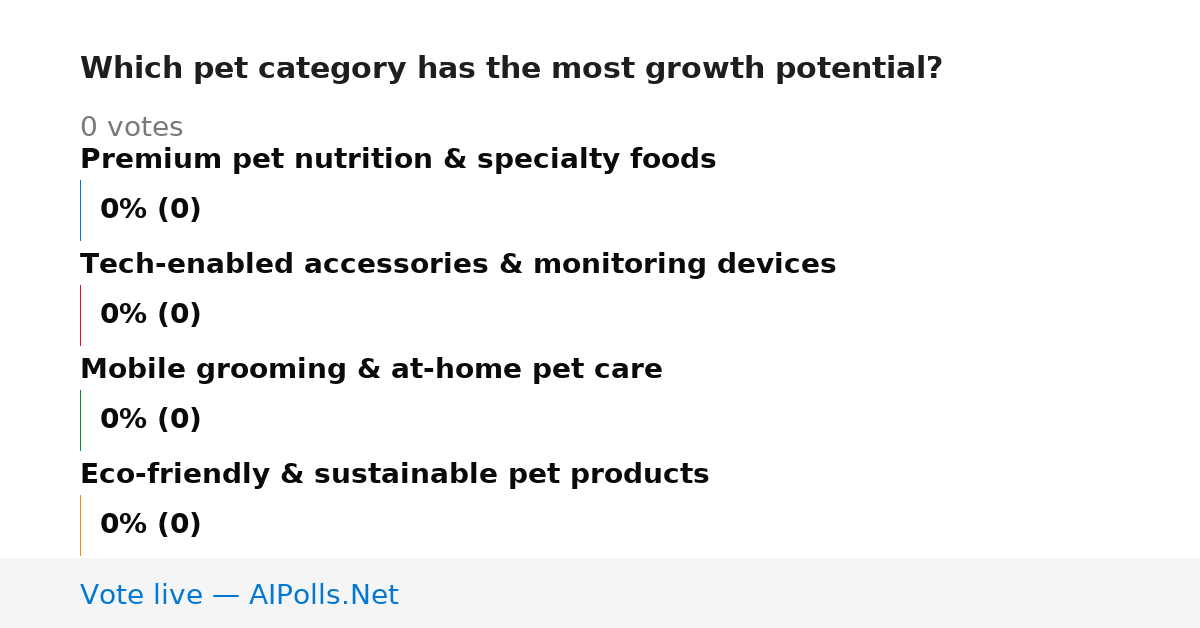 Which pet category has the most growth potential?

0 votes

Premium pet nutrition & specialty foods

0% (0)

Tech-enabled accessories & monitoring devices

0% (0)

Mobile grooming & at-home pet care

0% (0)

Eco-friendly & sustainable pet products

0% (0)

Vote live — AIPolls.Net